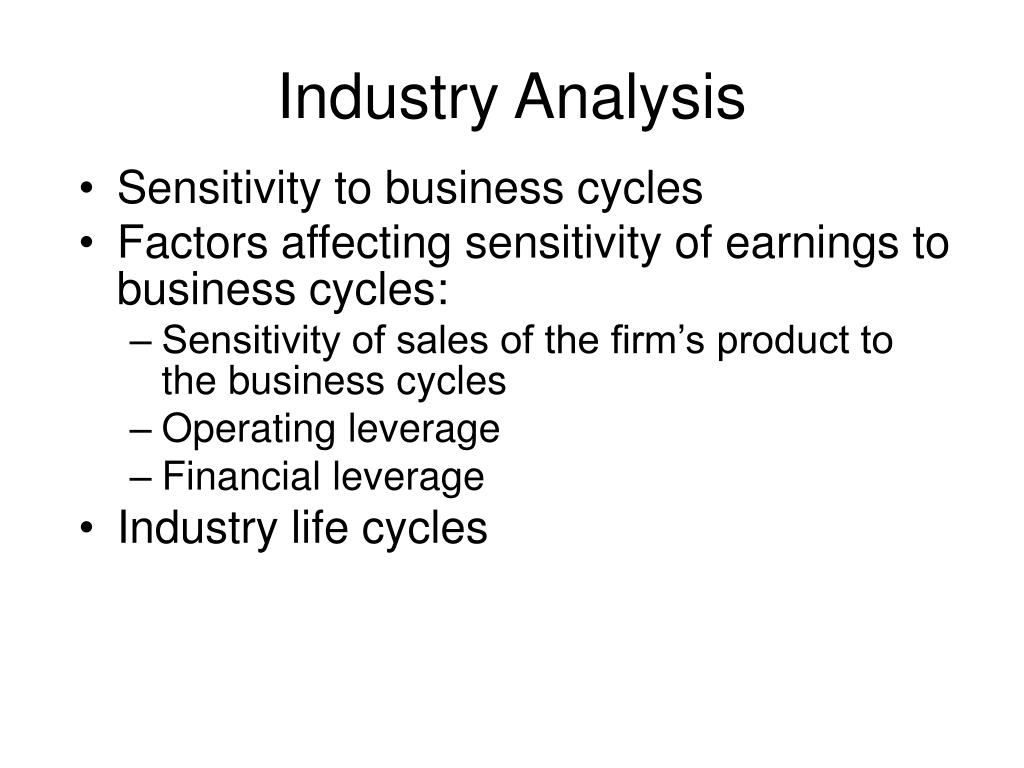 Industry Analysis

• Sensitivity to business cycles
• Factors affecting sensitivity of earnings to business cycles:
– Sensitivity of sales of the firm’s product to the business cycles
– Operating leverage
– Financial leverage
• Industry life cycles